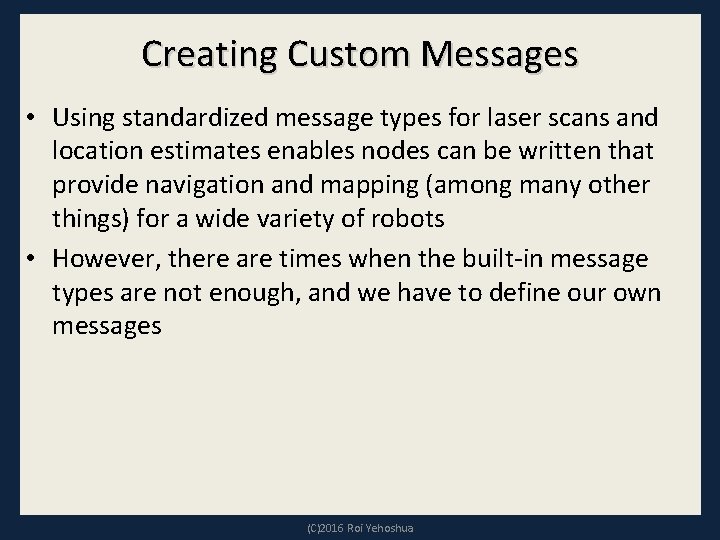 Creating Custom Messages

• Using standardized message types for laser scans and location estimates enables nodes can be written that provide navigation and mapping (among many other things) for a wide variety of robots

• However, there are times when the built-in message types are not enough, and we have to define our own messages

(C)2016 Roi Yehoshua